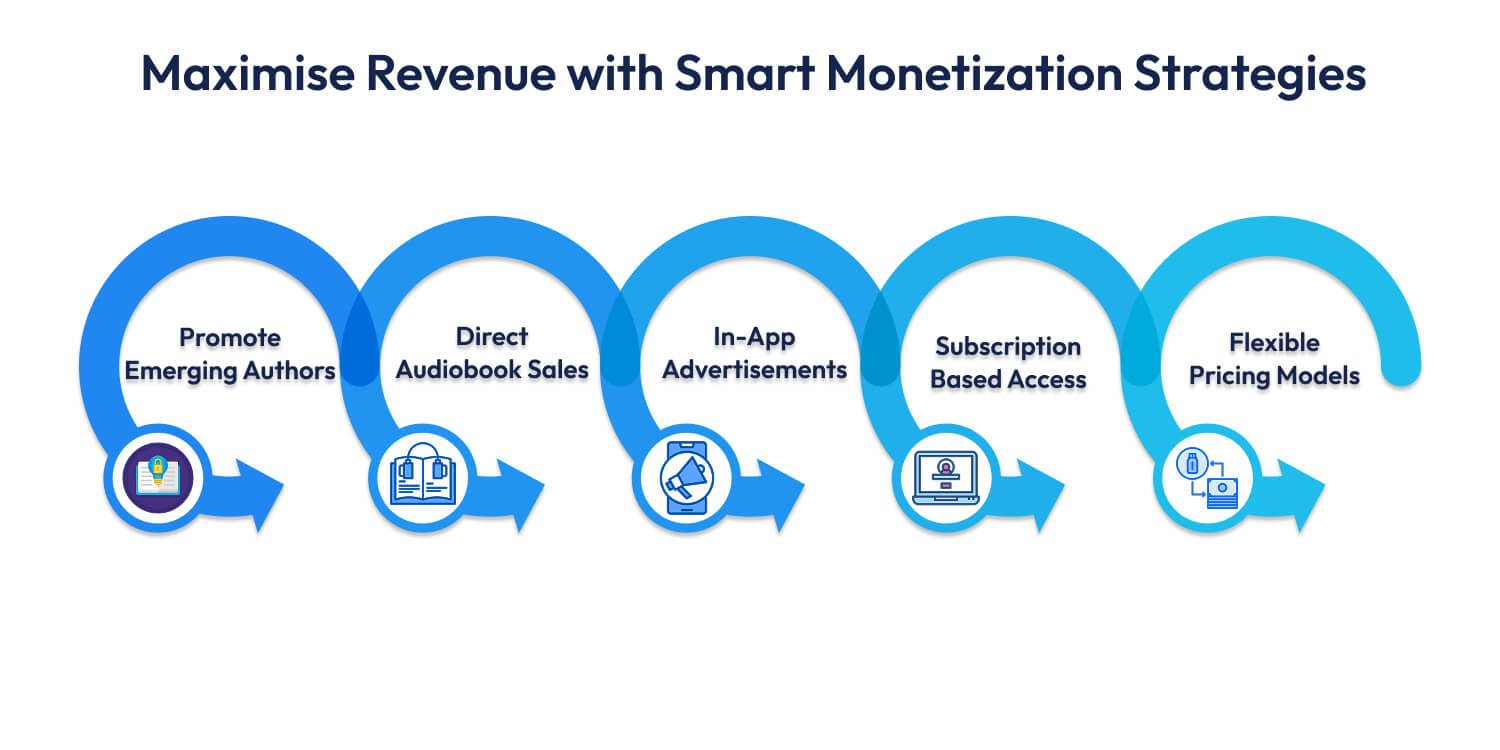 Maximise Revenue with Smart Monetization Strategies

Promote Emerging Authors

Direct Audiobook Sales

In-App Advertisements

Subscription Based Access

Flexible Pricing Models